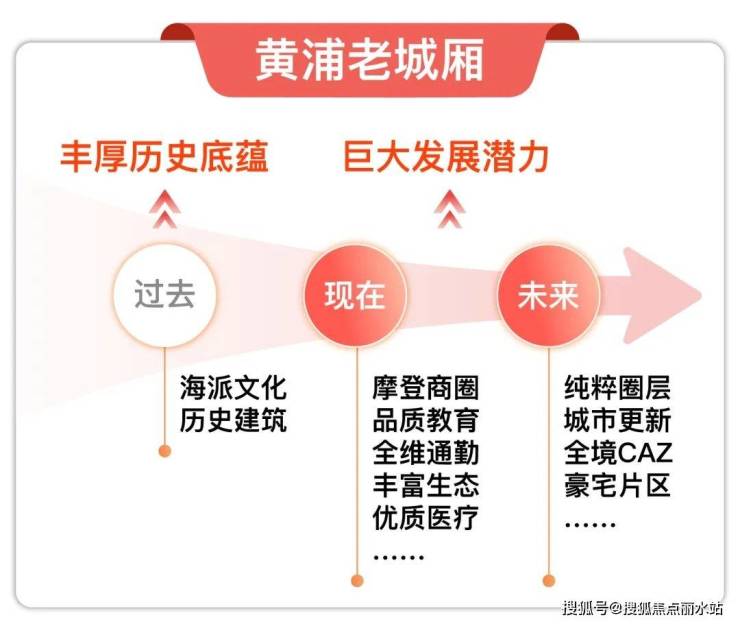 黄浦老城厢

丰厚历史底蕴

巨大发展潜力

过去

现在

未来

海派文化
历史建筑

摩登商圈
品质教育
全维通勤
丰富生态
优质医疗
……

纯粹圈层
城市更新
全境CAZ
豪宅片区
……

搜狐号@搜狐焦点丽水站